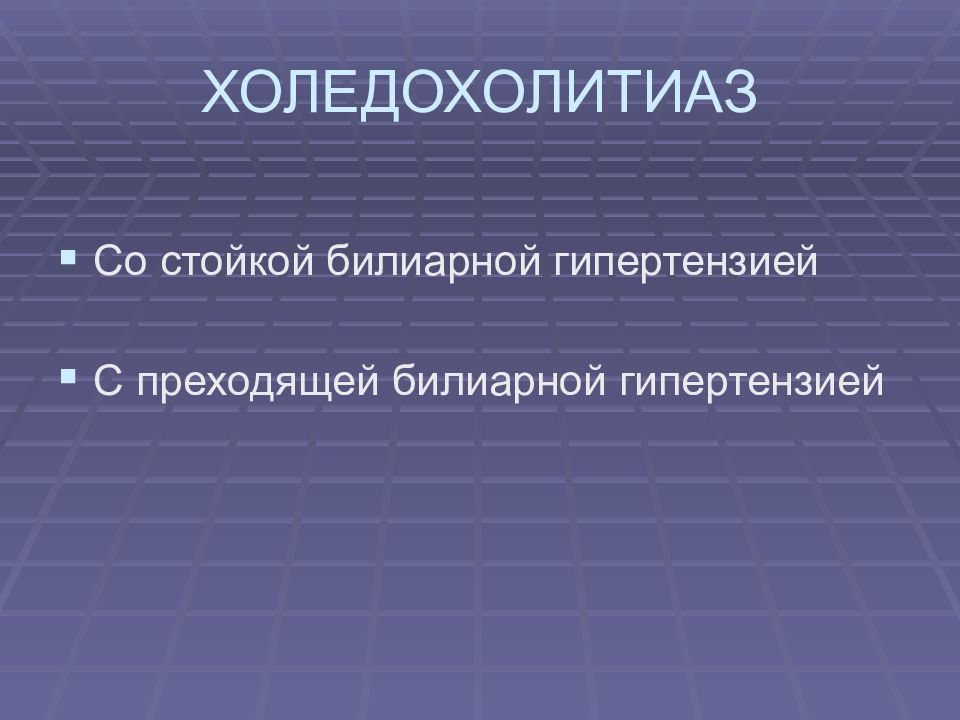 ХОЛЕДОХОЛИТИАЗ

▪ Со стойкой билиарной гипертензией

▪ С преходящей билиарной гипертензией